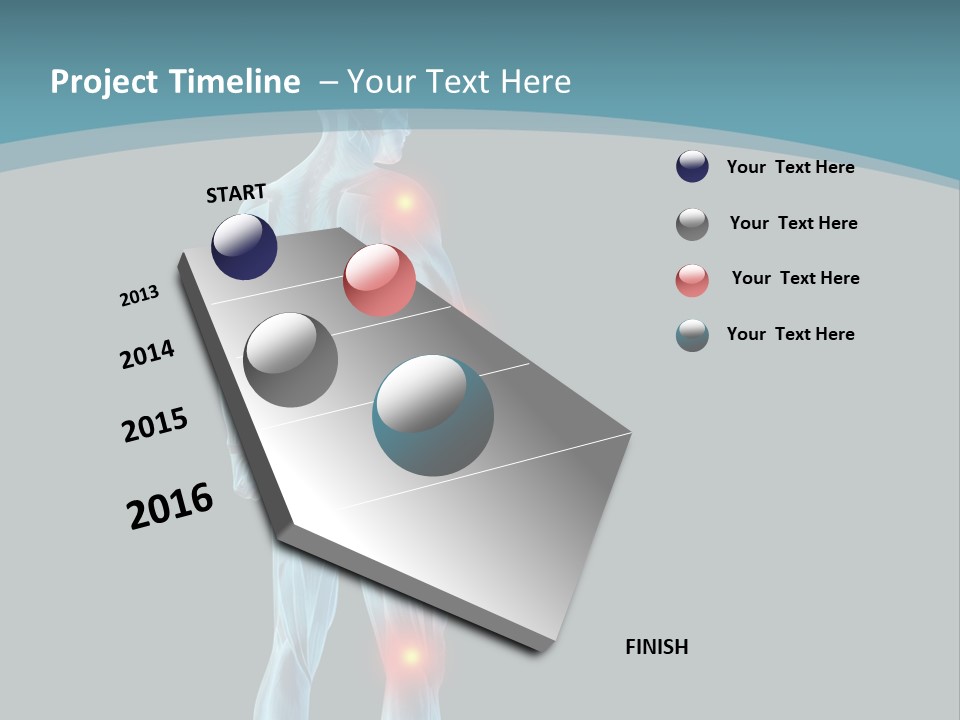 Project Timeline – Your Text Here

START

2013

2014

2015

2016

FINISH

Your Text Here

Your Text Here

Your Text Here

Your Text Here